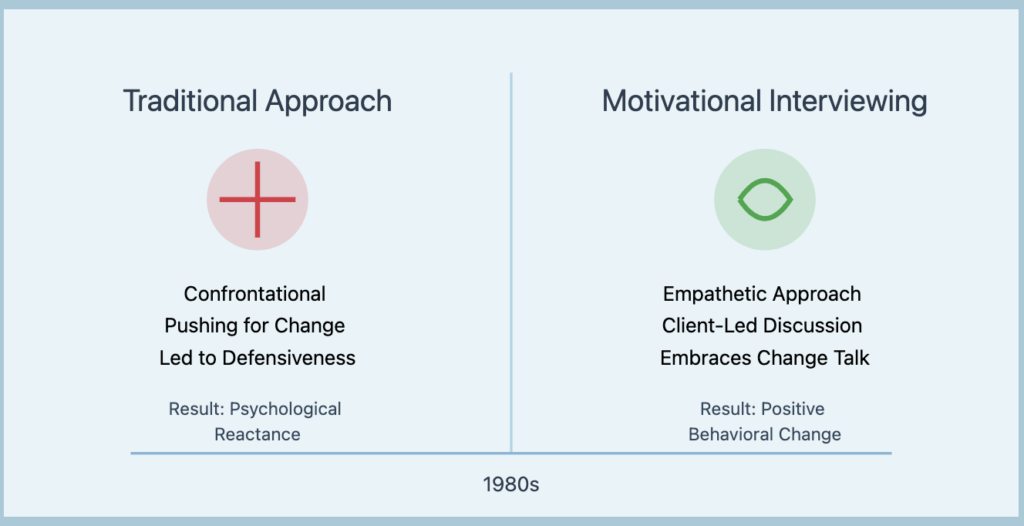 Traditional Approach

Confrontational
Pushing for Change
Led to Defensiveness

Result: Psychological Reactance

Motivational Interviewing

Empathetic Approach
Client-Led Discussion
Embraces Change Talk

Result: Positive Behavioral Change

1980s